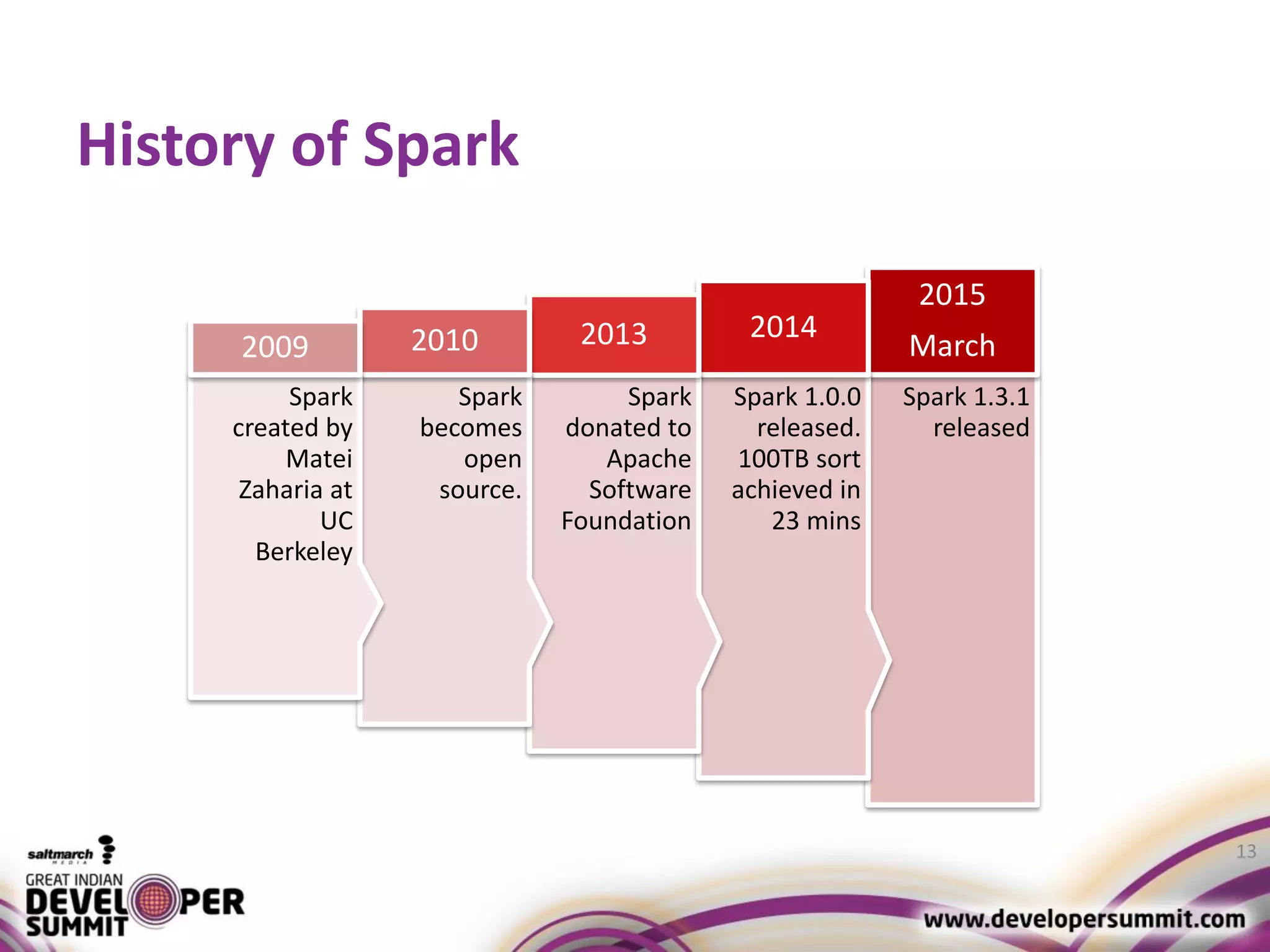 History of Spark

2009

Spark created by Matei Zaharia at UC Berkeley

2010

Spark becomes open source.

2013

Spark donated to Apache Software Foundation

2014

Spark 1.0.0 released. 100TB sort achieved in 23 mins

2015 March

Spark 1.3.1 released

13

saltmarch MEDIA

GREAT INDIAN DEVELOPER SUMMIT

www.developersummit.com